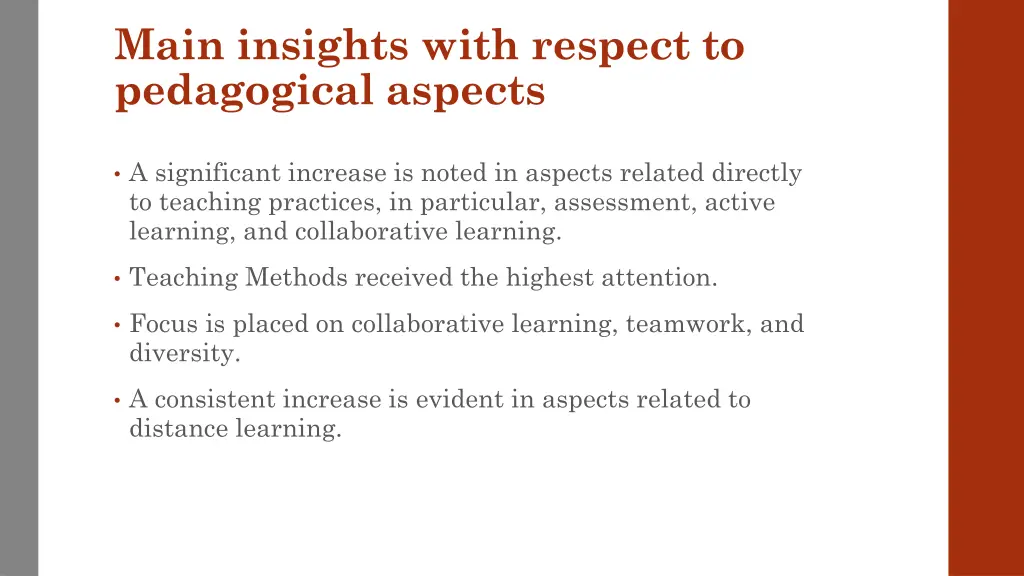 Main insights with respect to pedagogical aspects

• A significant increase is noted in aspects related directly to teaching practices, in particular, assessment, active learning, and collaborative learning.

• Teaching Methods received the highest attention.

• Focus is placed on collaborative learning, teamwork, and diversity.

• A consistent increase is evident in aspects related to distance learning.